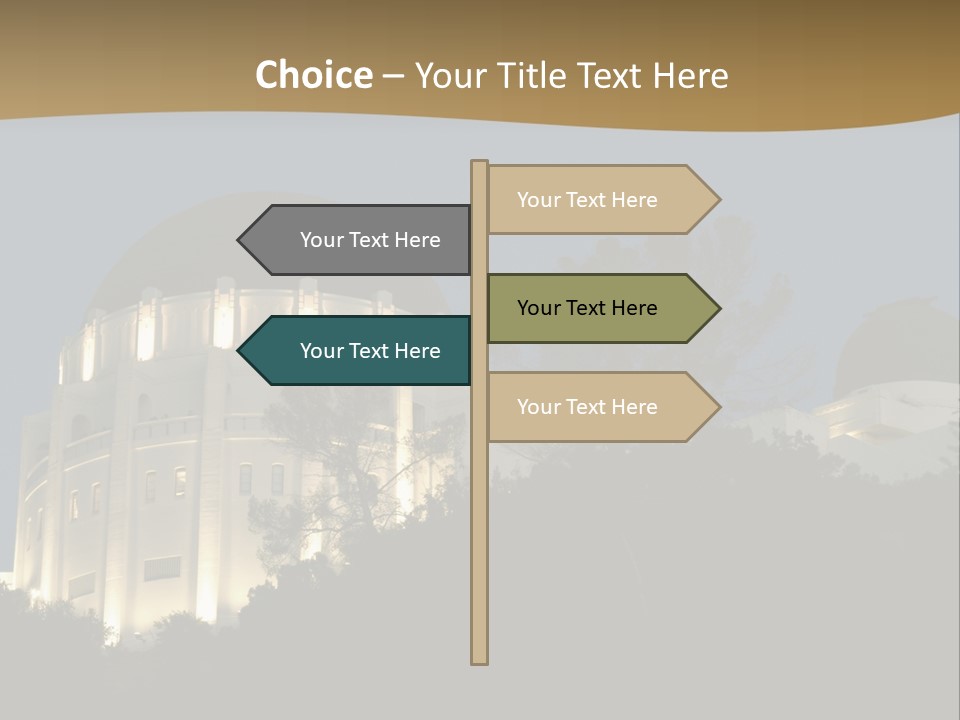 Choice – Your Title Text Here

Your Text Here

Your Text Here

Your Text Here

Your Text Here

Your Text Here